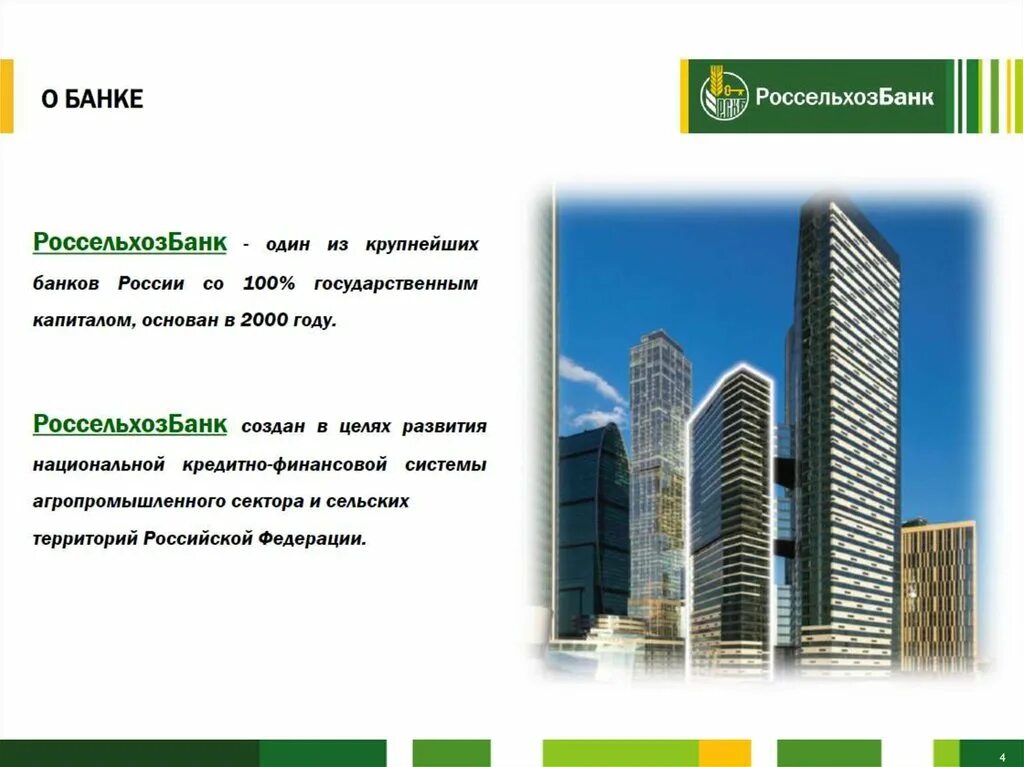 О БАНКЕ

РСХБ РоссельхозБанк

РоссельхозБанк - один из крупнейших банков России со 100% государственным капиталом, основан в 2000 году.

РоссельхозБанк создан в целях развития национальной кредитно-финансовой системы агропромышленного сектора и сельских территорий Российской Федерации.

4